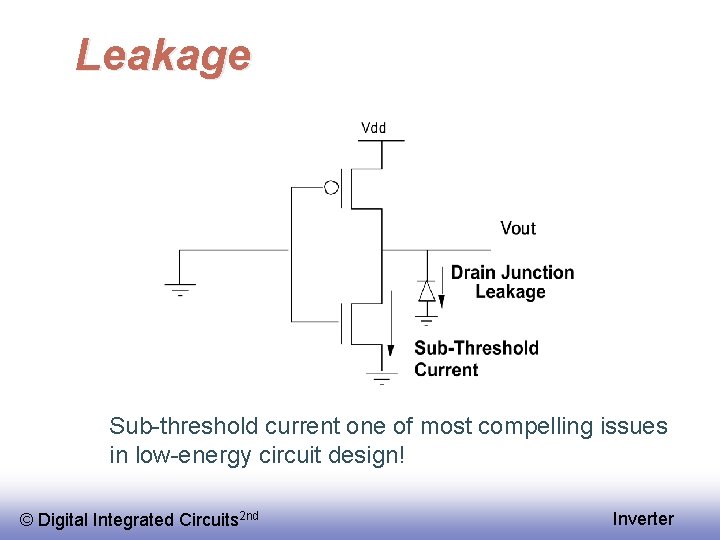 Leakage

Vdd

Vout

Drain Junction Leakage

Sub-Threshold Current

Sub-threshold current one of most compelling issues in low-energy circuit design!

© Digital Integrated Circuits$^{2nd}$

Inverter